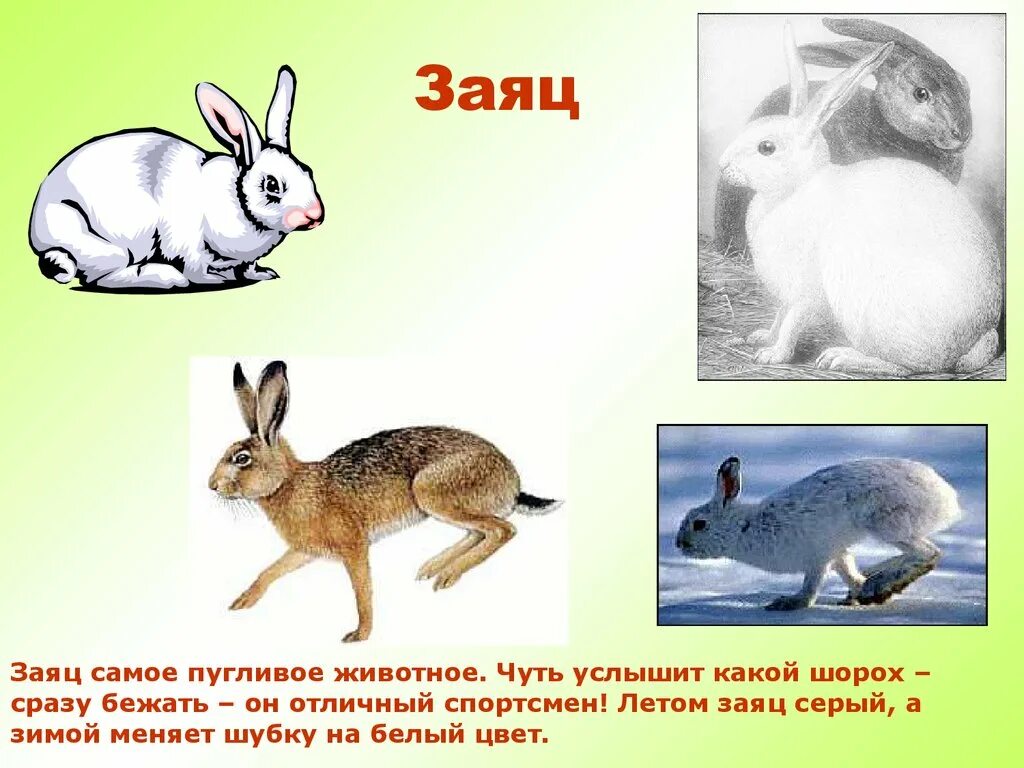 Заяц

Заяц самое пугливое животное. Чуть услышит какой шорох – сразу бежать – он отличный спортсмен! Летом заяц серый, а зимой меняет шубку на белый цвет.